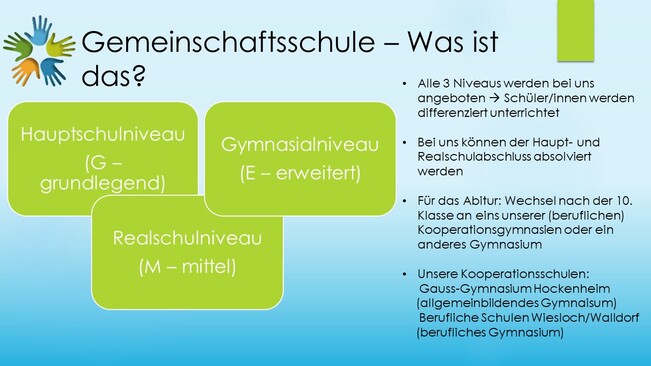 Gemeinschaftsschule – Was ist das?

Hauptschulniveau
(G – grundlegend)

Gymnasialniveau
(E – erweitert)

Realschulniveau
(M – mittel)

• Alle 3 Niveaus werden bei uns angeboten → Schüler/innen werden differenziert unterrichtet

• Bei uns können der Haupt- und Realschulabschluss absolviert werden

• Für das Abitur: Wechsel nach der 10. Klasse an eins unserer (beruflichen) Kooperationsgymnasien oder ein anderes Gymnasium

• Unsere Kooperationsschulen:
Gauss-Gymnasium Hockenheim (allgemeinbildendes Gymnaisum)
Berufliche Schulen Wiesloch/Walldorf (berufliches Gymnasium)